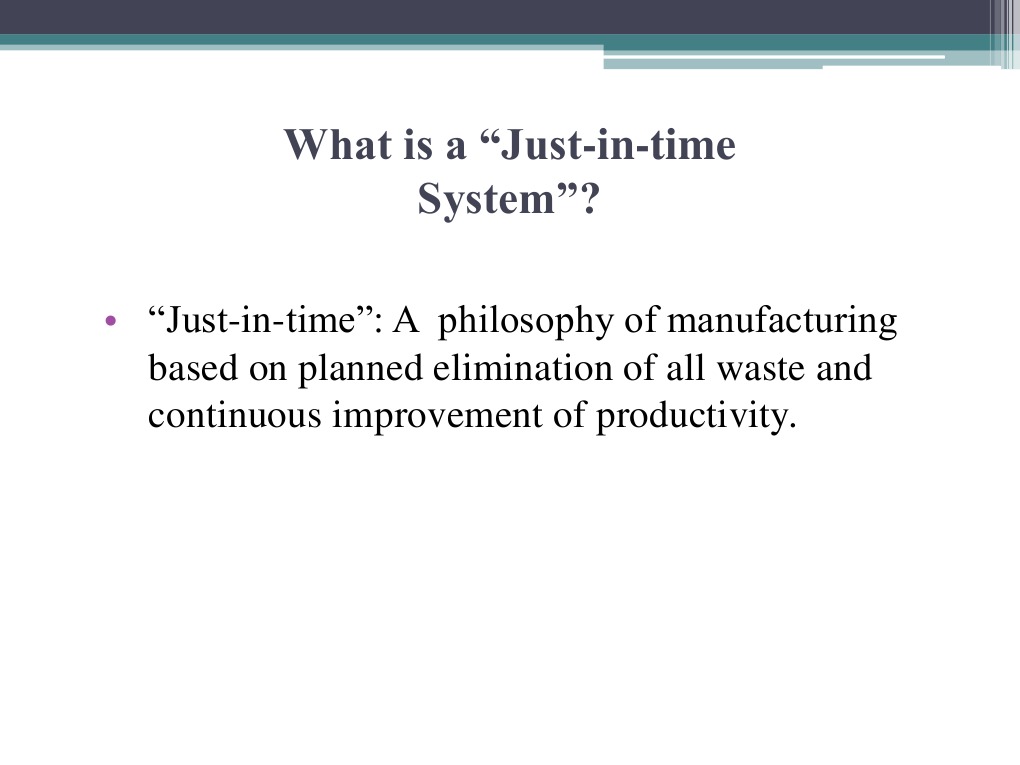 What is a “Just-in-time System”?

• “Just-in-time”: A philosophy of manufacturing based on planned elimination of all waste and continuous improvement of productivity.